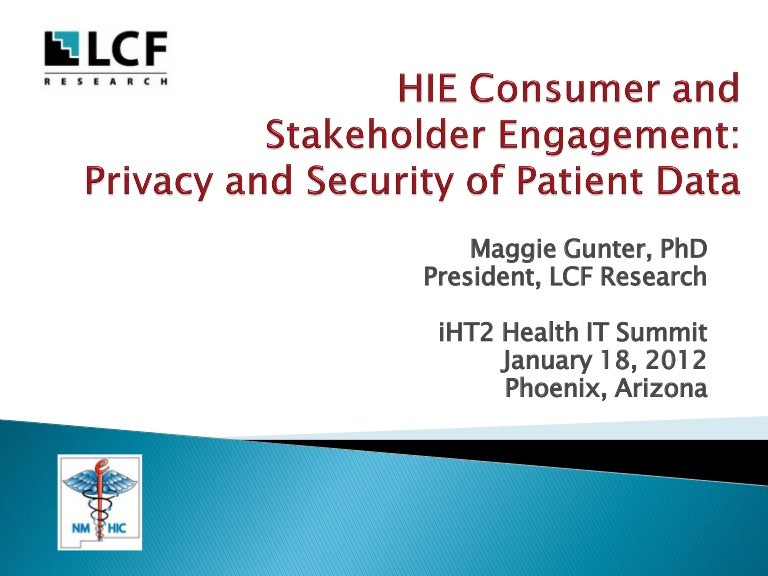 LCF
RESEARCH

HIE Consumer and Stakeholder Engagement: Privacy and Security of Patient Data

Maggie Gunter, PhD
President, LCF Research

iHT2 Health IT Summit
January 18, 2012
Phoenix, Arizona

NM HIC